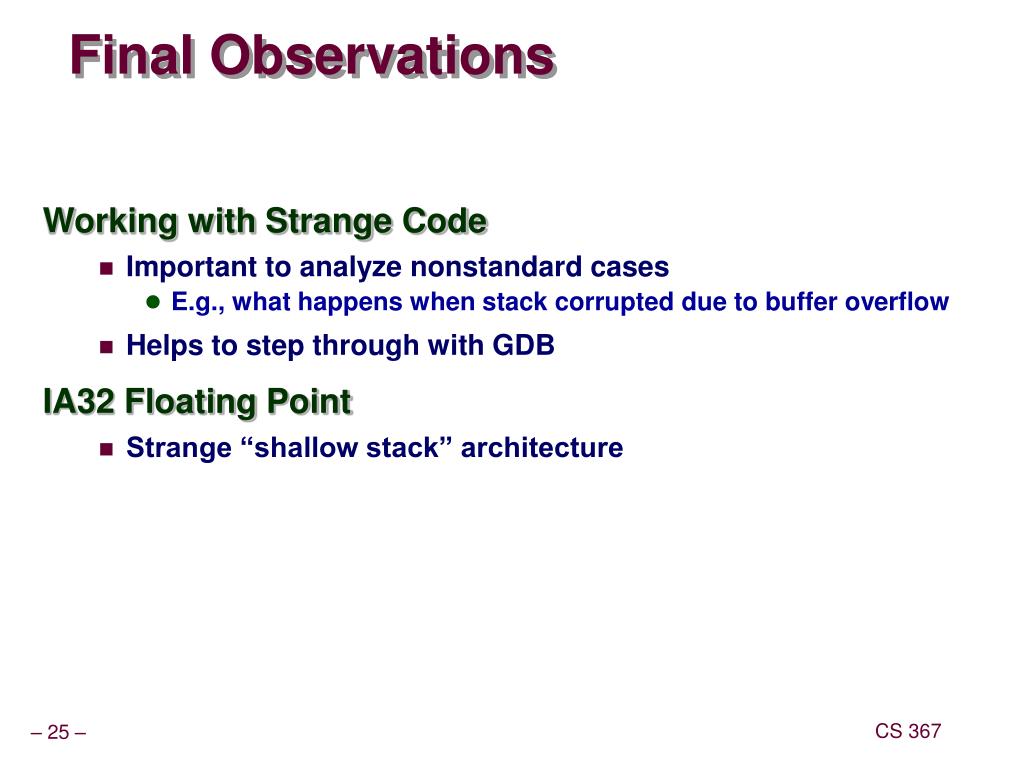 Final Observations

Working with Strange Code

Important to analyze nonstandard cases

E.g., what happens when stack corrupted due to buffer overflow

Helps to step through with GDB

IA32 Floating Point

Strange “shallow stack” architecture

– 25 –

CS 367